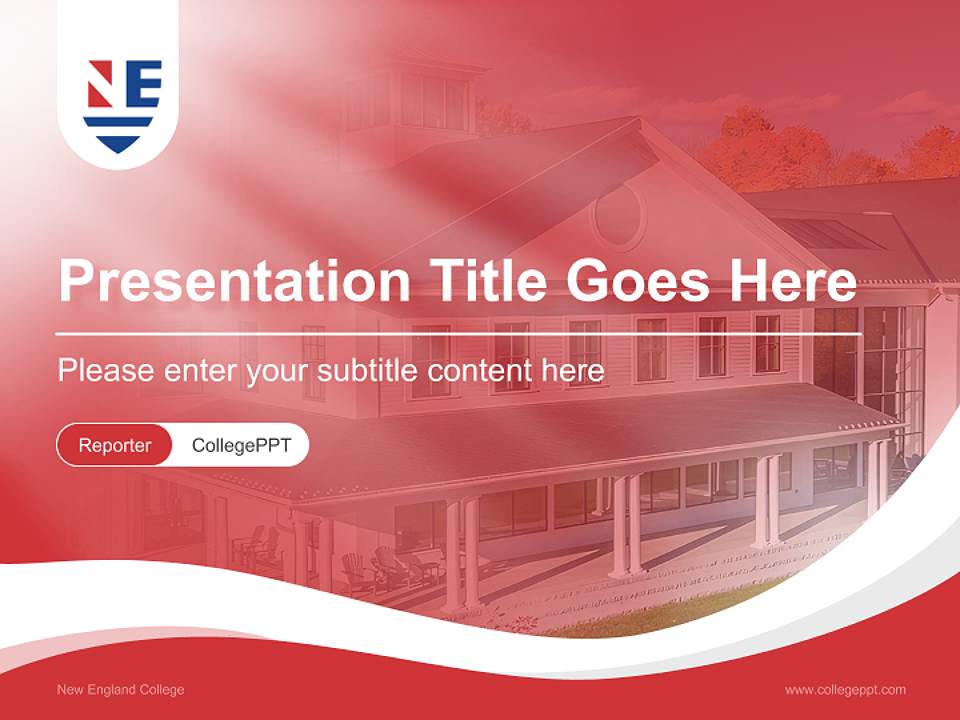 NE

Presentation Title Goes Here

Please enter your subtitle content here

Reporter CollegePPT

New England College

www.collegeppt.com